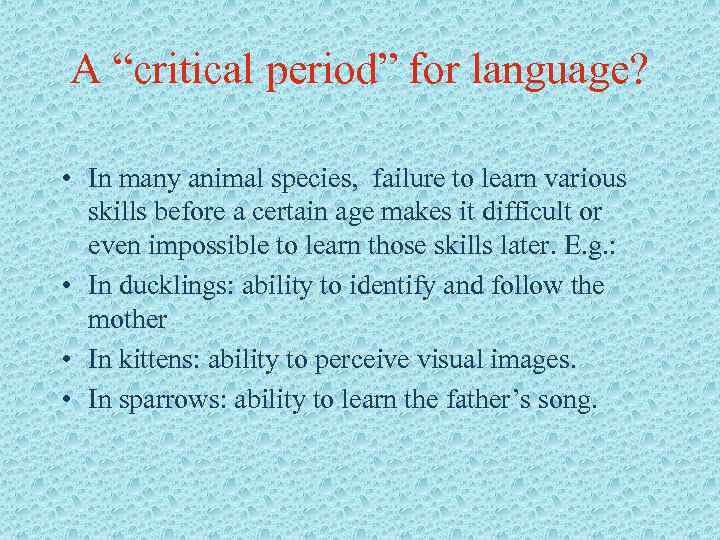 A “critical period” for language?

• In many animal species, failure to learn various skills before a certain age makes it difficult or even impossible to learn those skills later. E.g.:
• In ducklings: ability to identify and follow the mother
• In kittens: ability to perceive visual images.
• In sparrows: ability to learn the father’s song.